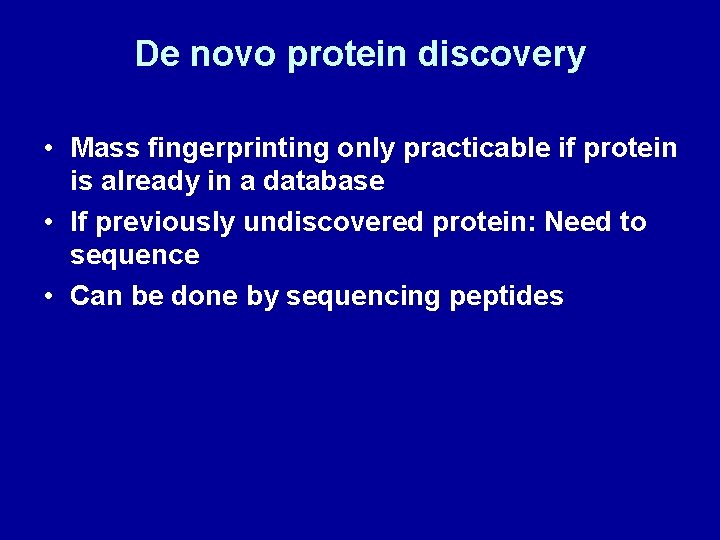 De novo protein discovery

• Mass fingerprinting only practicable if protein is already in a database
• If previously undiscovered protein: Need to sequence
• Can be done by sequencing peptides